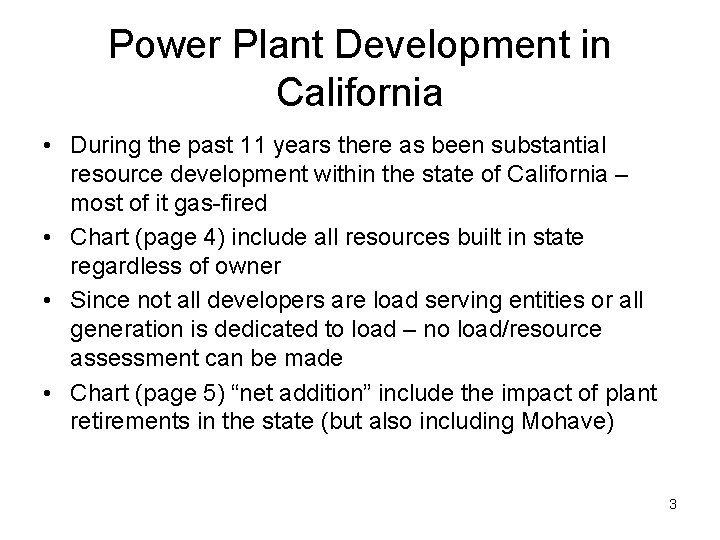 Power Plant Development in California

• During the past 11 years there as been substantial resource development within the state of California – most of it gas-fired
• Chart (page 4) include all resources built in state regardless of owner
• Since not all developers are load serving entities or all generation is dedicated to load – no load/resource assessment can be made
• Chart (page 5) “net addition” include the impact of plant retirements in the state (but also including Mohave)

3